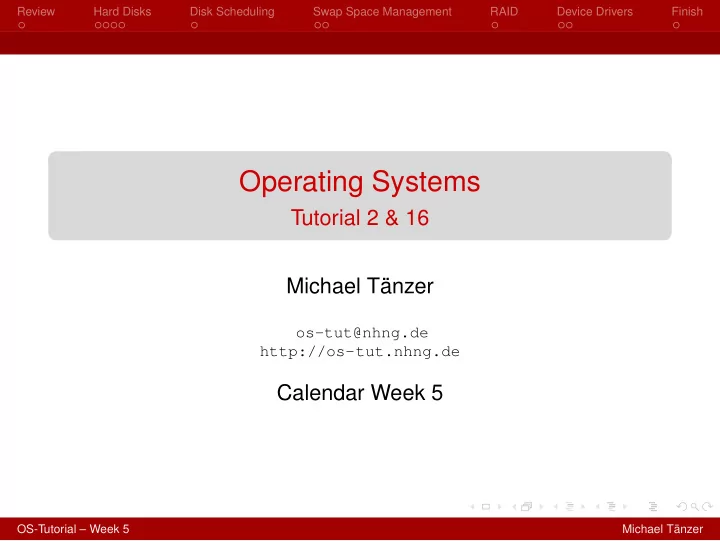 Review Hard Disks Disk Scheduling Swap Space Management RAID Device Drivers Finish

Operating Systems
Tutorial 2 & 16

Michael Tänzer

os-tut@nhng.de
http://os-tut.nhng.de

Calendar Week 5

OS-Tutorial – Week 5 Michael Tänzer